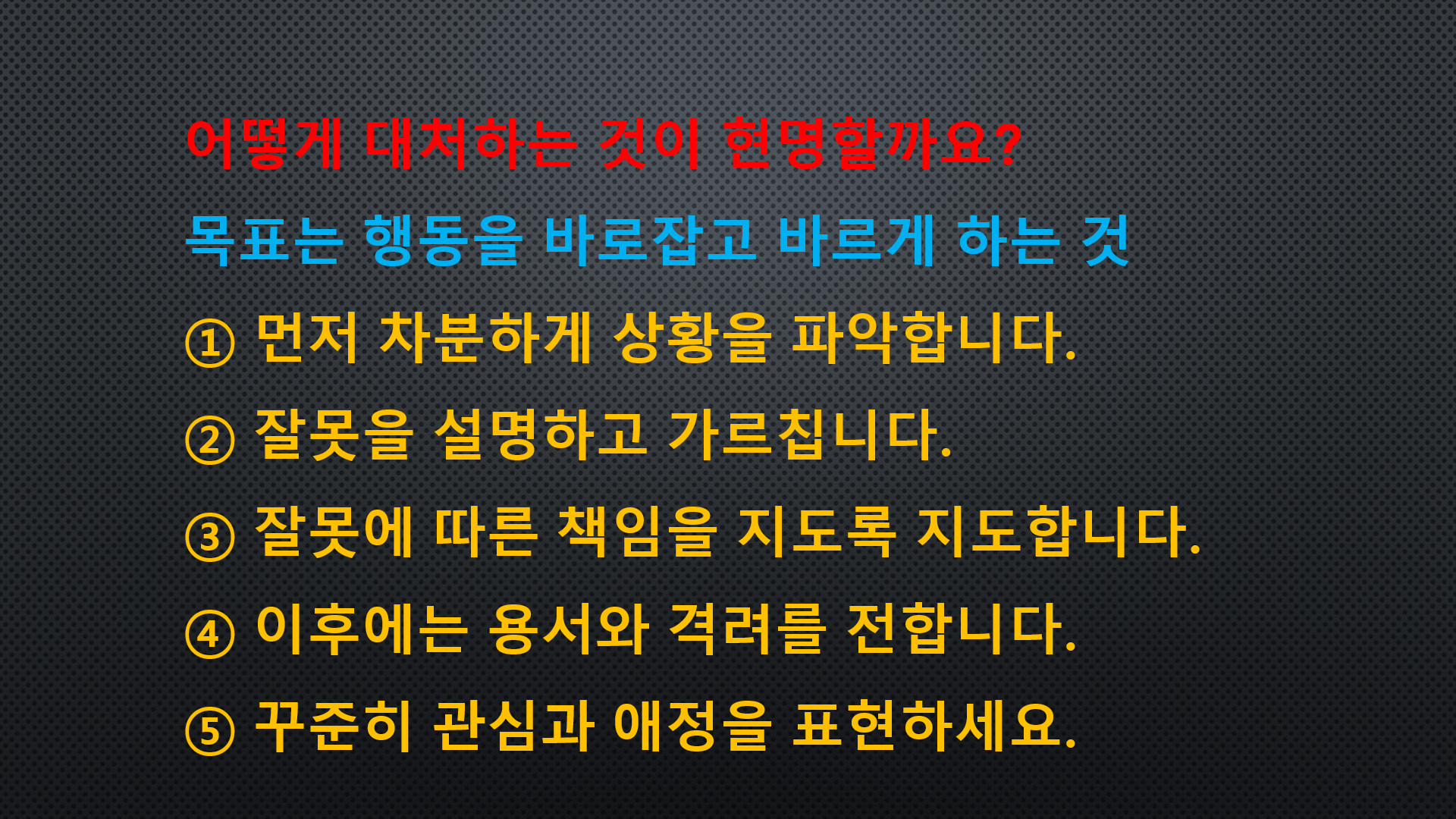 어떻게 대처하는 것이 현명할까요?

목표는 행동을 바로잡고 바르게 하는 것

① 먼저 차분하게 상황을 파악합니다.

② 잘못을 설명하고 가르칩니다.

③ 잘못에 따른 책임을 지도록 지도합니다.

④ 이후에는 용서와 격려를 전합니다.

⑤ 꾸준히 관심과 애정을 표현하세요.